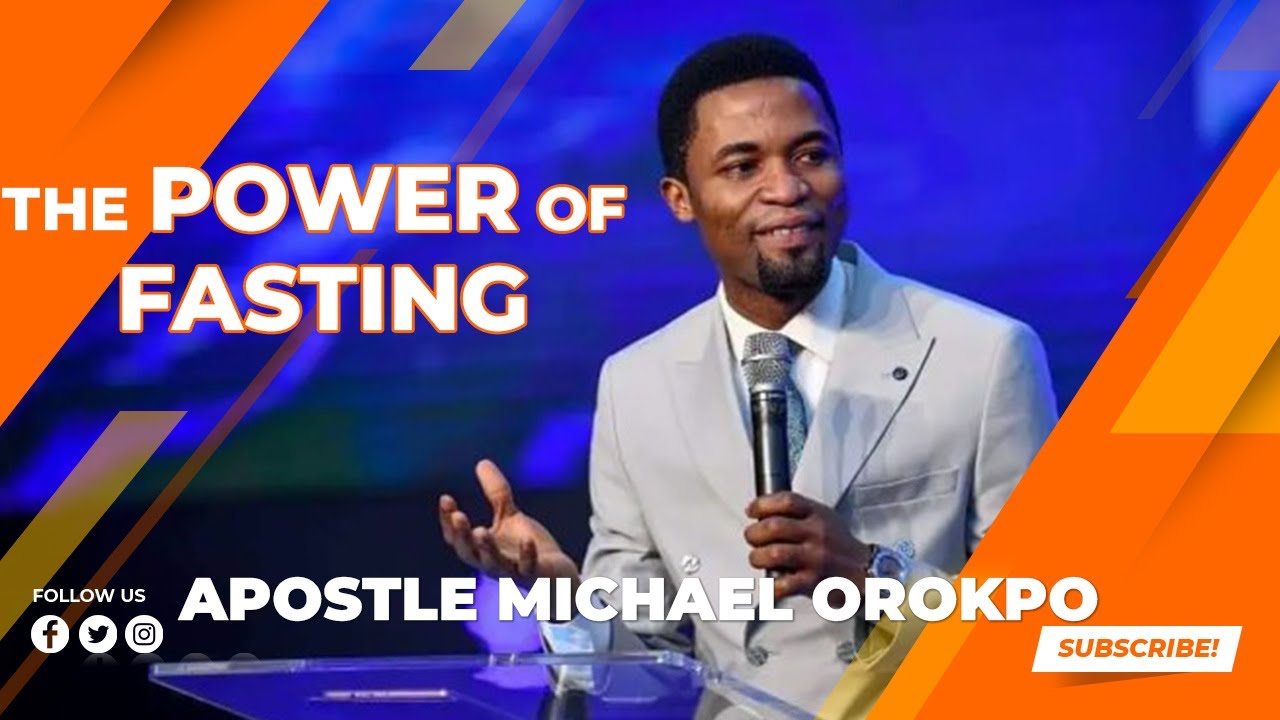 THE POWER OF FASTING

FOLLOW US

APOSTLE MICHAEL OROKPO

SUBSCRIBE!